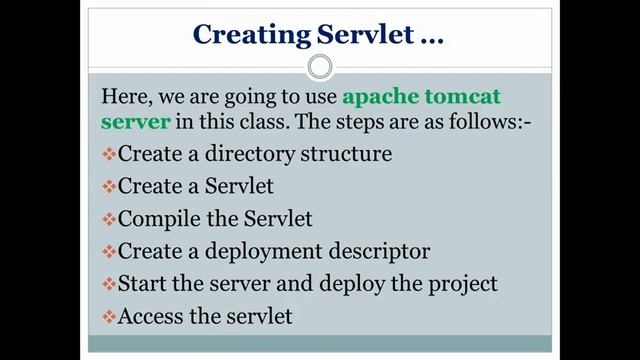 Creating Servlet ...

Here, we are going to use apache tomcat server in this class. The steps are as follows:-

❖Create a directory structure
❖Create a Servlet
❖Compile the Servlet
❖Create a deployment descriptor
❖Start the server and deploy the project
❖Access the servlet